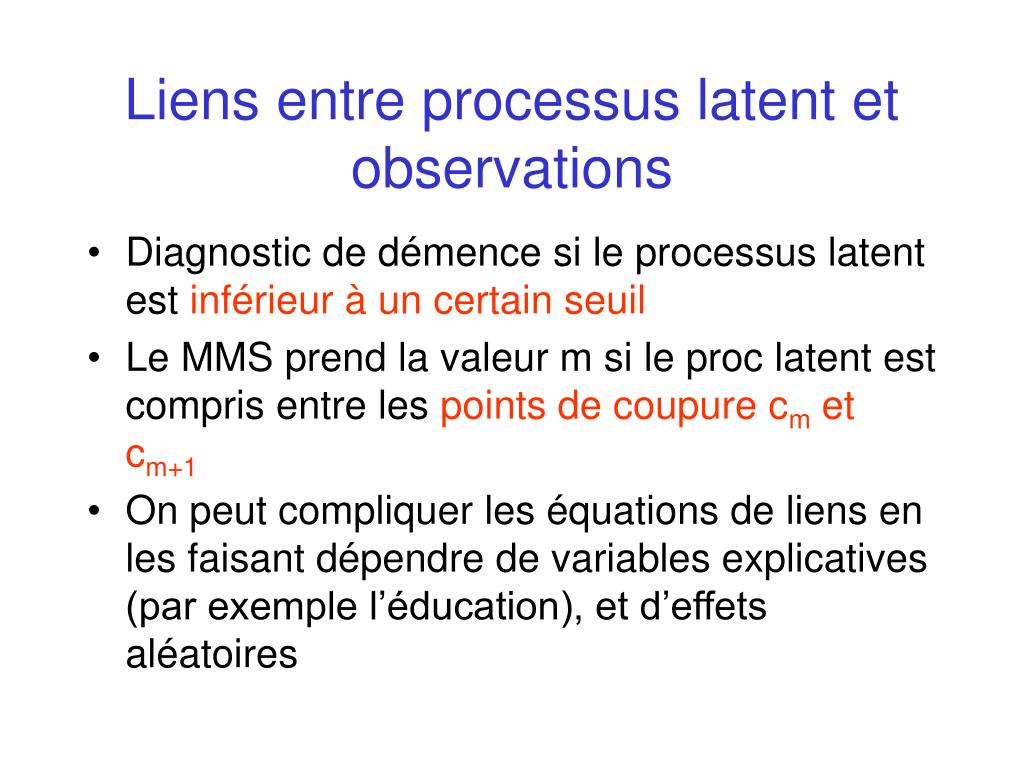 Liens entre processus latent et observations

• Diagnostic de démence si le processus latent est inférieur à un certain seuil
• Le MMS prend la valeur m si le proc latent est compris entre les points de coupure $c_m$ et $c_{m+1}$
• On peut compliquer les équations de liens en les faisant dépendre de variables explicatives (par exemple l'éducation), et d'effets aléatoires